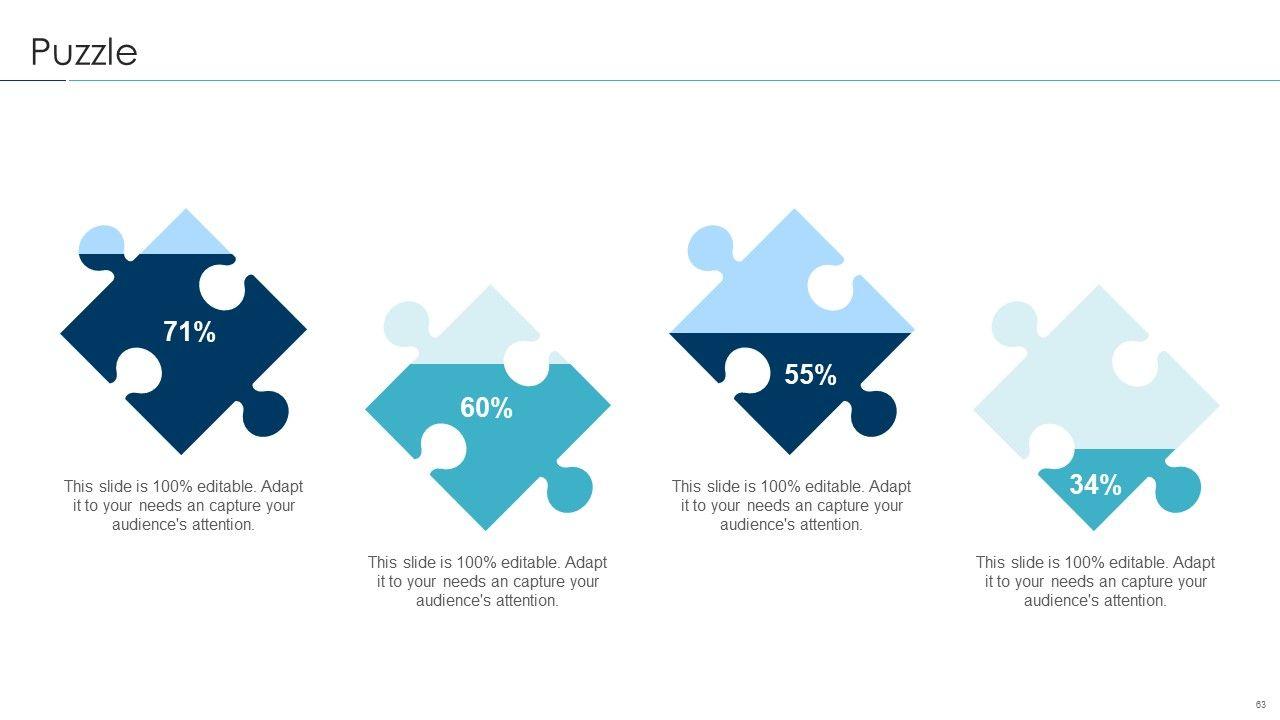 Puzzle

71%

This slide is 100% editable. Adapt it to your needs an capture your audience's attention.

60%

This slide is 100% editable. Adapt it to your needs an capture your audience's attention.

55%

This slide is 100% editable. Adapt it to your needs an capture your audience's attention.

34%

This slide is 100% editable. Adapt it to your needs an capture your audience's attention.

63